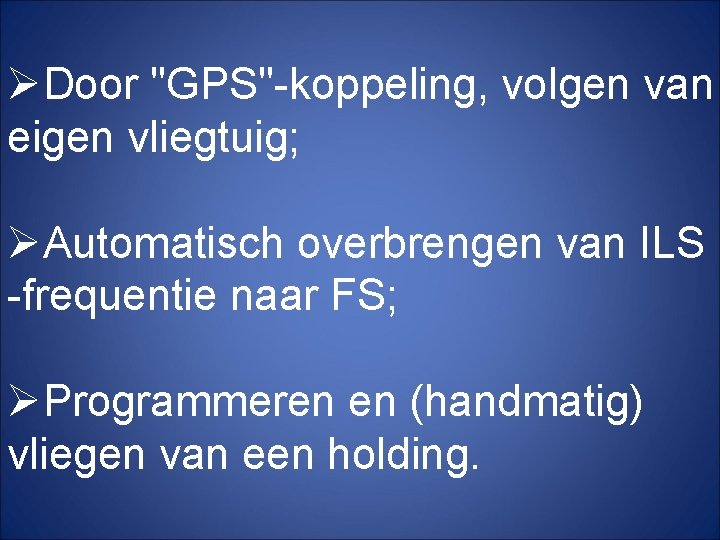 ➢Door "GPS"-koppeling, volgen van eigen vliegtuig;

➢Automatisch overbrengen van ILS -frequentie naar FS;

➢Programmeren en (handmatig) vliegen van een holding.